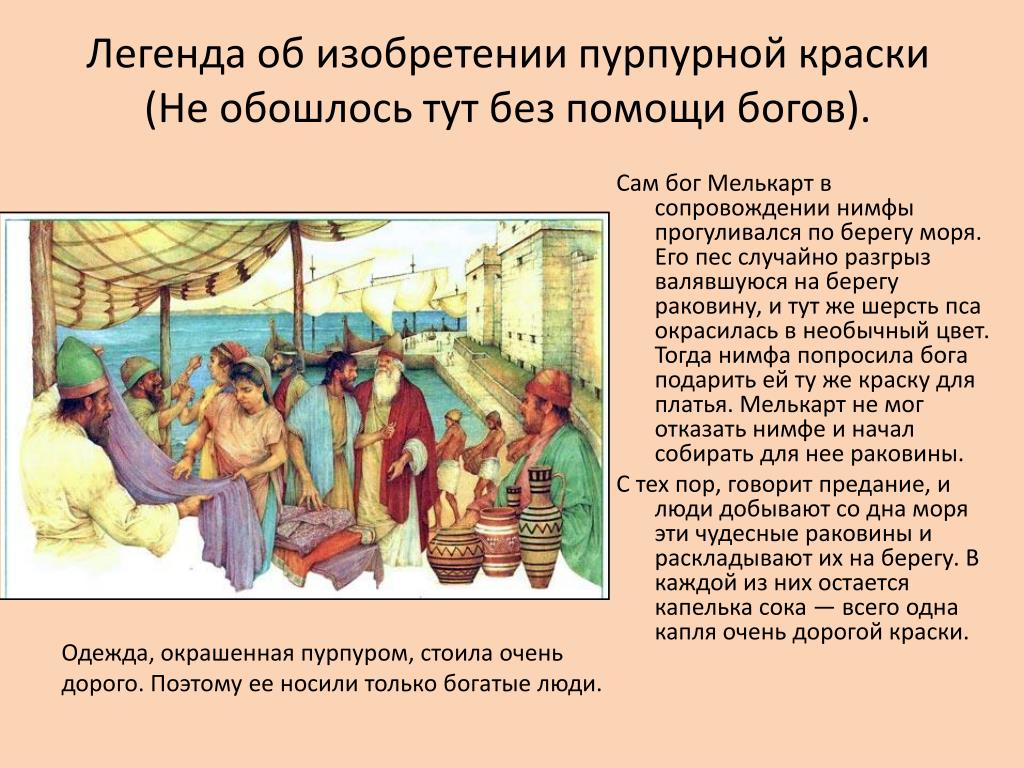 Легенда об изобретении пурпурной краски (Не обошлось тут без помощи богов).

Сам бог Мелькарт в сопровождении нимфы прогуливался по берегу моря. Его пес случайно разгрыз валявшуюся на берегу раковину, и тут же шерсть пса окрасилась в необычный цвет. Тогда нимфа попросила бога подарить ей ту же краску для платья. Мелькарт не мог отказать нимфе и начал собирать для нее раковины.

С тех пор, говорит предание, и люди добывают со дна моря эти чудесные раковины и раскладывают их на берегу. В каждой из них остается капелька сока — всего одна капля очень дорогой краски.

Одежда, окрашенная пурпуром, стоила очень дорого. Поэтому ее носили только богатые люди.